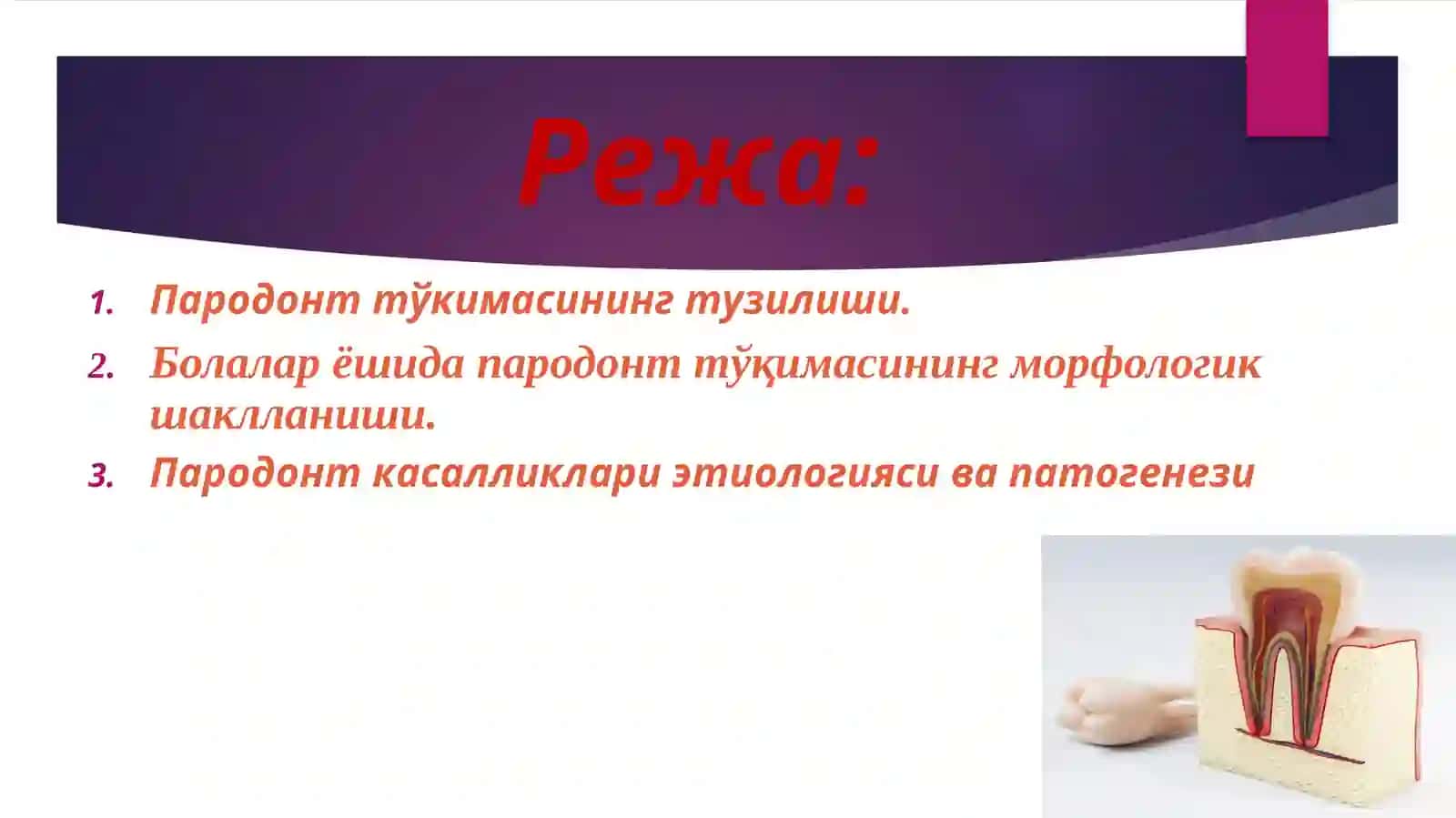 Режа:

1. Пародонт тўкимасининг тузилиши.
2. Болалар ёшида пародонт тўқимасининг морфологик шаклланиши.
3. Пародонт касалликлари этиологияси ва патогенези